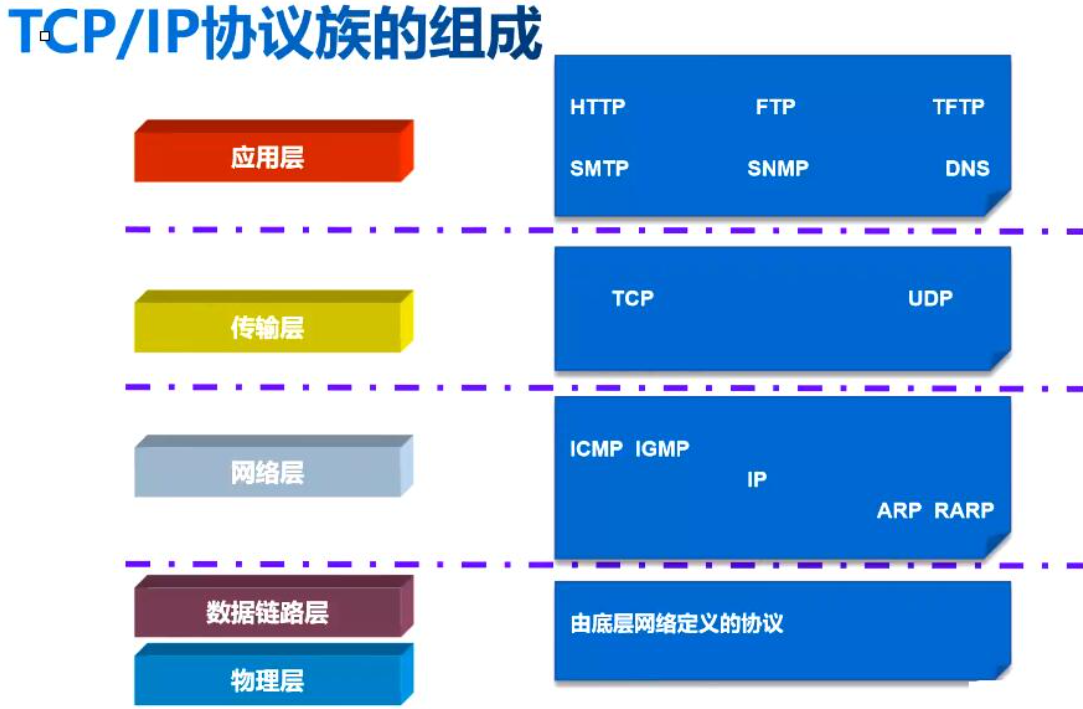 TCP/IP协议族的组成

应用层

HTTP FTP TFTP
SMTP SNMP DNS

传输层

TCP UDP

网络层

ICMP IGMP
IP
ARP RARP

数据链路层

物理层

由底层网络定义的协议